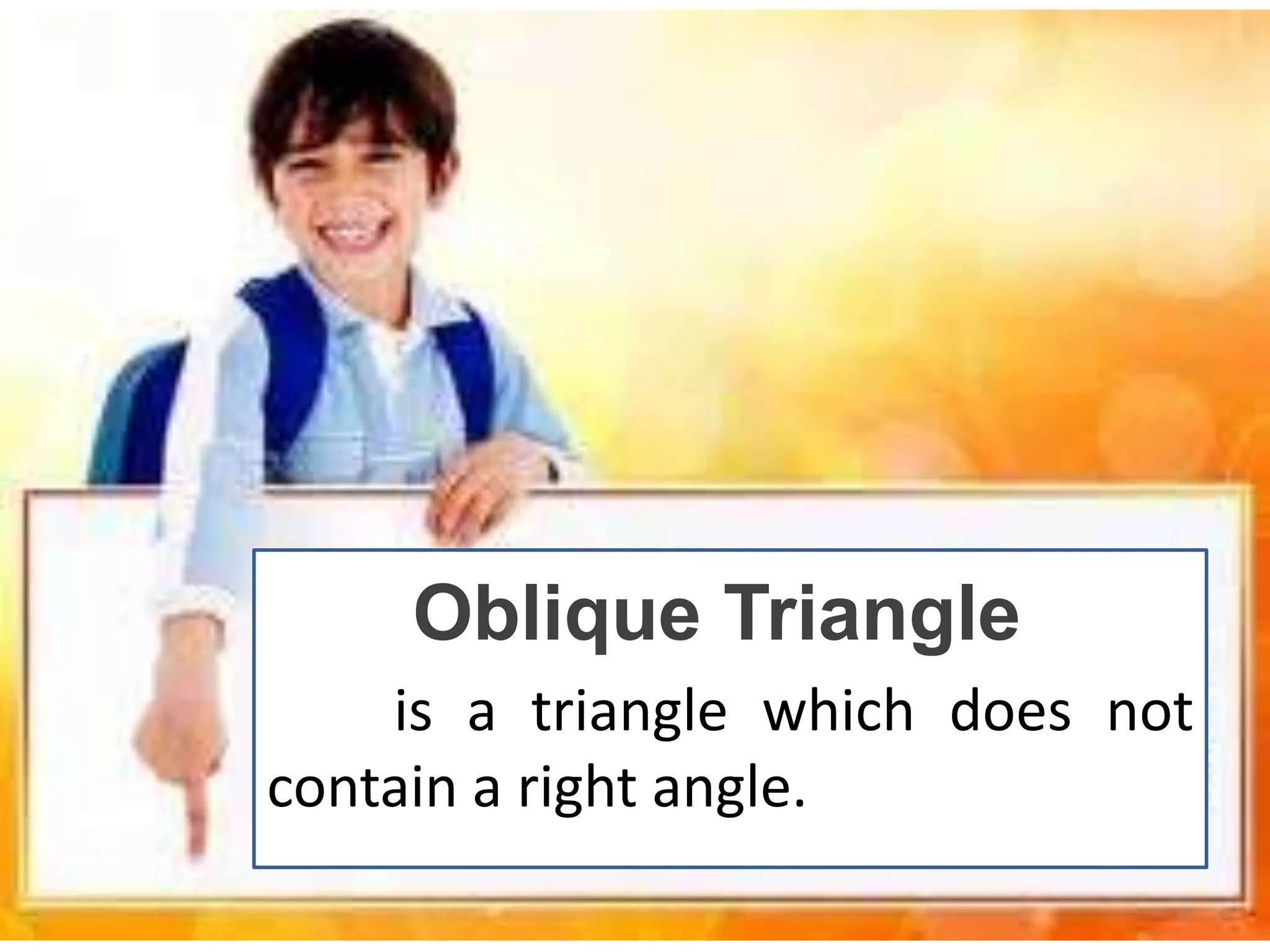 Oblique Triangle

is a triangle which does not contain a right angle.